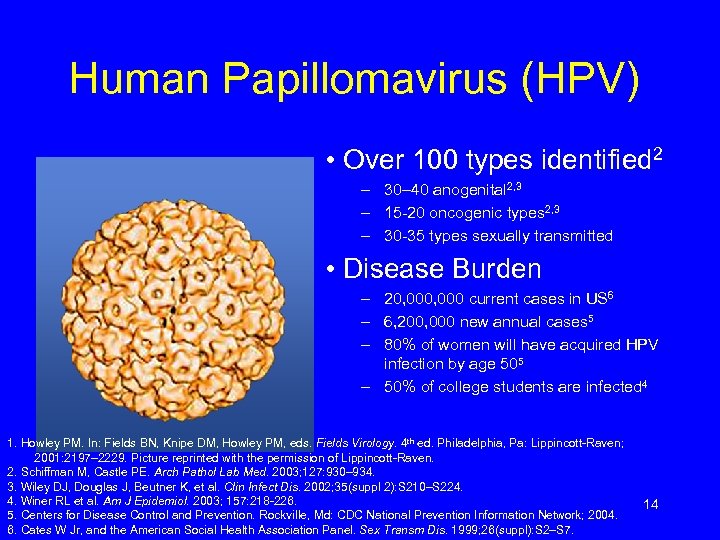 Human Papillomavirus (HPV)

• Over 100 types identified$^{2}$
– 30–40 anogenital$^{2,3}$
– 15-20 oncogenic types$^{2,3}$
– 30-35 types sexually transmitted

• Disease Burden
– 20,000,000 current cases in US$^{6}$
– 6,200,000 new annual cases$^{5}$
– 80% of women will have acquired HPV infection by age 50$^{5}$
– 50% of college students are infected$^{4}$

1. Howley PM. In: Fields BN, Knipe DM, Howley PM, eds. Fields Virology. 4$^{th}$ ed. Philadelphia, Pa: Lippincott-Raven; 2001:2197–2229. Picture reprinted with the permission of Lippincott-Raven.
2. Schiffman M, Castle PE. Arch Pathol Lab Med. 2003;127:930–934.
3. Wiley DJ, Douglas J, Beutner K, et al. Clin Infect Dis. 2002;35(suppl 2):S210–S224.
4. Winer RL et al. Am J Epidemiol. 2003; 157:218-226.
5. Centers for Disease Control and Prevention. Rockville, Md: CDC National Prevention Information Network; 2004.
6. Cates W Jr, and the American Social Health Association Panel. Sex Transm Dis. 1999;26(suppl):S2–S7.

14